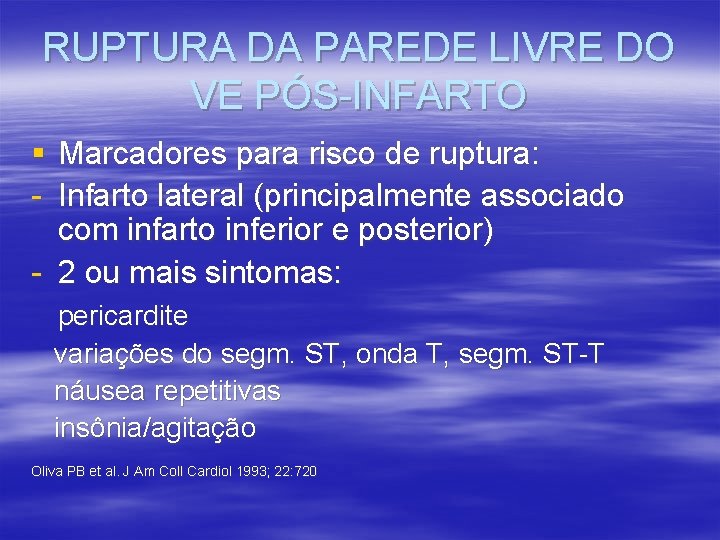 RUPTURA DA PAREDE LIVRE DO VE PÓS-INFARTO

• Marcadores para risco de ruptura:
- Infarto lateral (principalmente associado com infarto inferior e posterior)
- 2 ou mais sintomas:

pericardite
variações do segm. ST, onda T, segm. ST-T
náusea repetitivas
insônia/agitação

Oliva PB et al. J Am Coll Cardiol 1993; 22:720